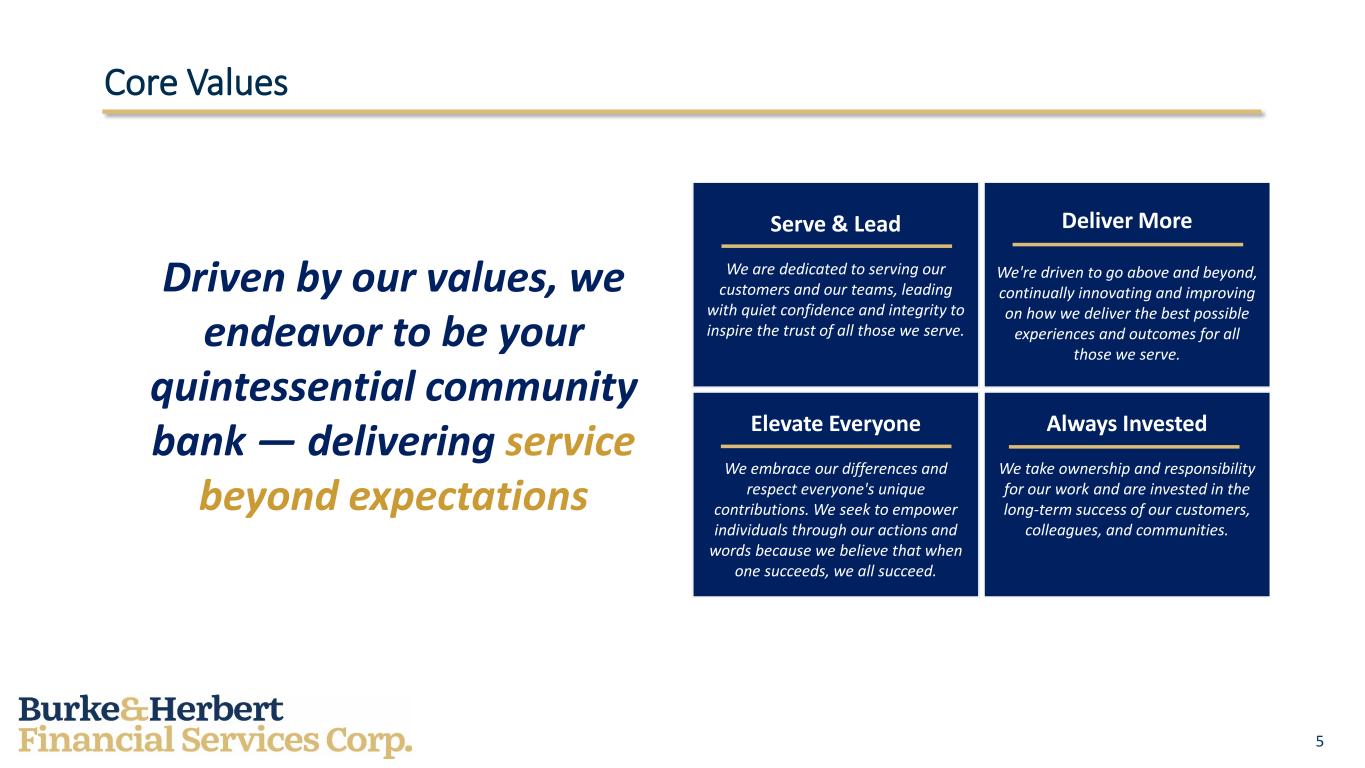 Core Values

Driven by our values, we endeavor to be your quintessential community bank — delivering service beyond expectations

Serve & Lead

We are dedicated to serving our customers and our teams, leading with quiet confidence and integrity to inspire the trust of all those we serve.

Deliver More

We're driven to go above and beyond, continually innovating and improving on how we deliver the best possible experiences and outcomes for all those we serve.

Elevate Everyone

We embrace our differences and respect everyone's unique contributions. We seek to empower individuals through our actions and words because we believe that when one succeeds, we all succeed.

Always Invested

We take ownership and responsibility for our work and are invested in the long-term success of our customers, colleagues, and communities.

Burke&Herbert
Financial Services Corp.

5